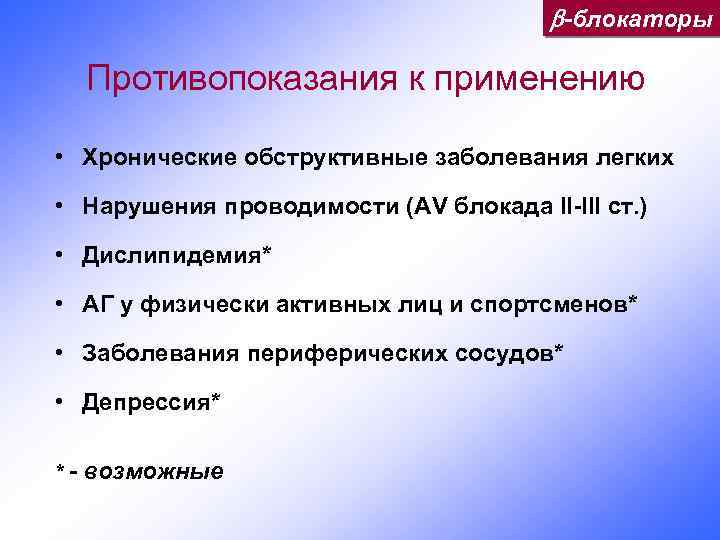 $\beta$-блокаторы

Противопоказания к применению

• Хронические обструктивные заболевания легких
• Нарушения проводимости (AV блокада II-III ст.)
• Дислипидемия*
• АГ у физически активных лиц и спортсменов*
• Заболевания периферических сосудов*
• Депрессия*

* - возможные